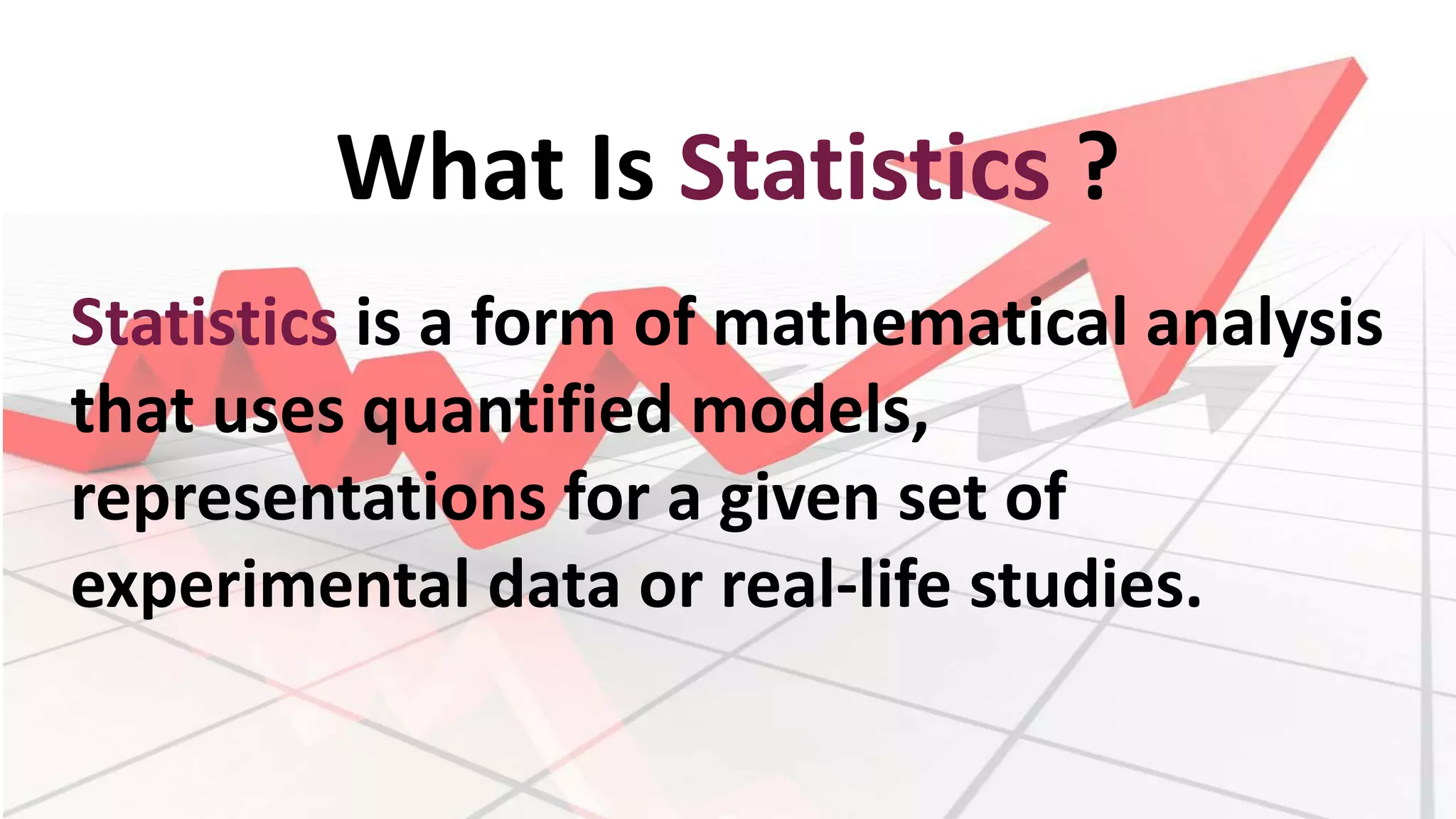 What Is Statistics ?

Statistics is a form of mathematical analysis that uses quantified models, representations for a given set of experimental data or real-life studies.